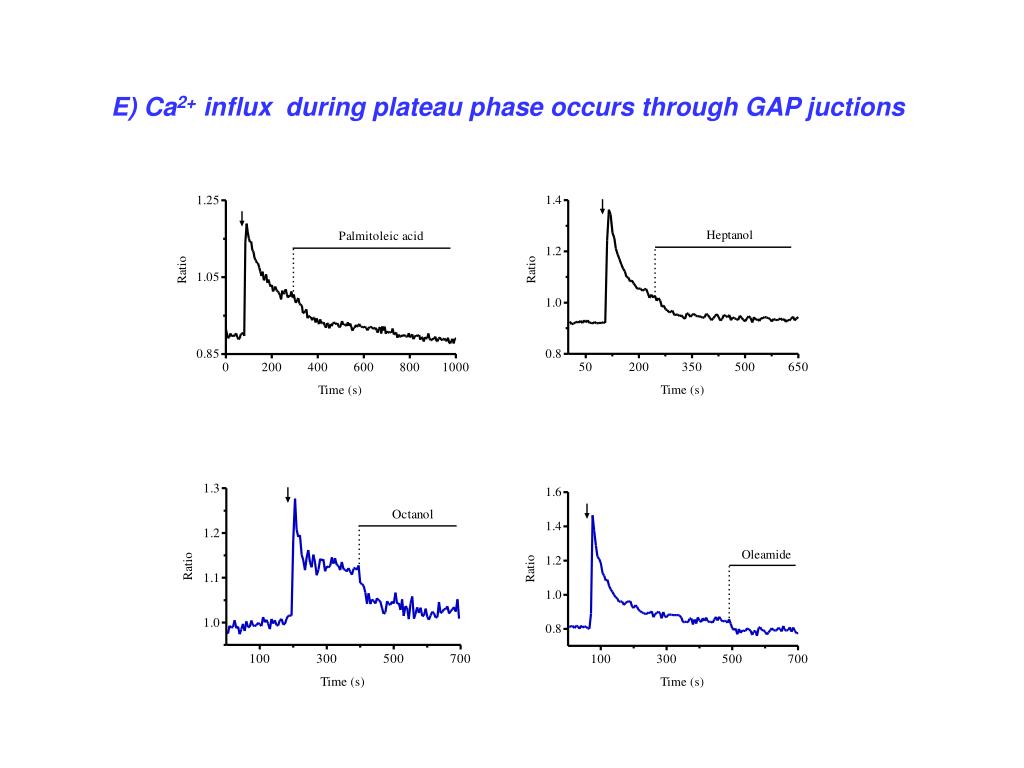 E) $Ca^{2+}$ influx during plateau phase occurs through GAP juctions

1.25
1.05
0.85
Ratio
Palmitoleic acid
0
200
400
600
800
1000
Time (s)

1.4
1.2
1.0
0.8
Ratio
Heptanol
50
200
350
500
650
Time (s)

1.3
1.2
1.1
1.0
Ratio
Octanol
100
300
500
700
Time (s)

1.6
1.4
1.2
1.0
0.8
Ratio
Oleamide
100
300
500
700
Time (s)